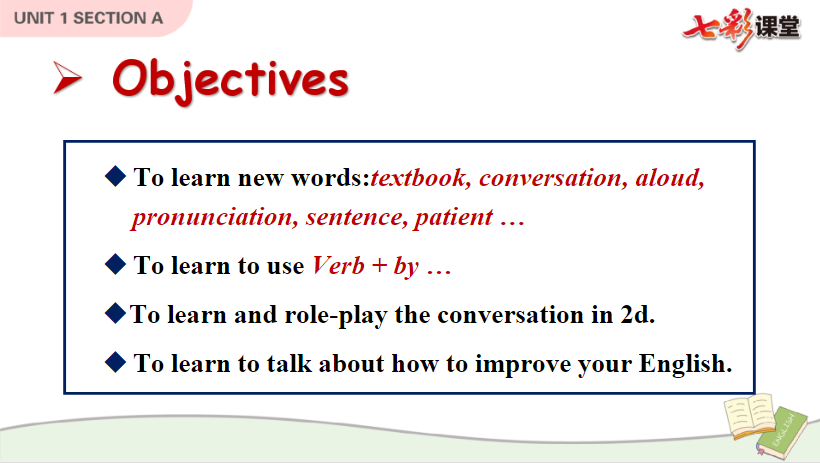 UNIT 1 SECTION A

七彩课堂

➢ Objectives

◆ To learn new words:textbook, conversation, aloud, pronunciation, sentence, patient …

◆ To learn to use Verb + by …

◆To learn and role-play the conversation in 2d.

◆ To learn to talk about how to improve your English.

ENGLISH